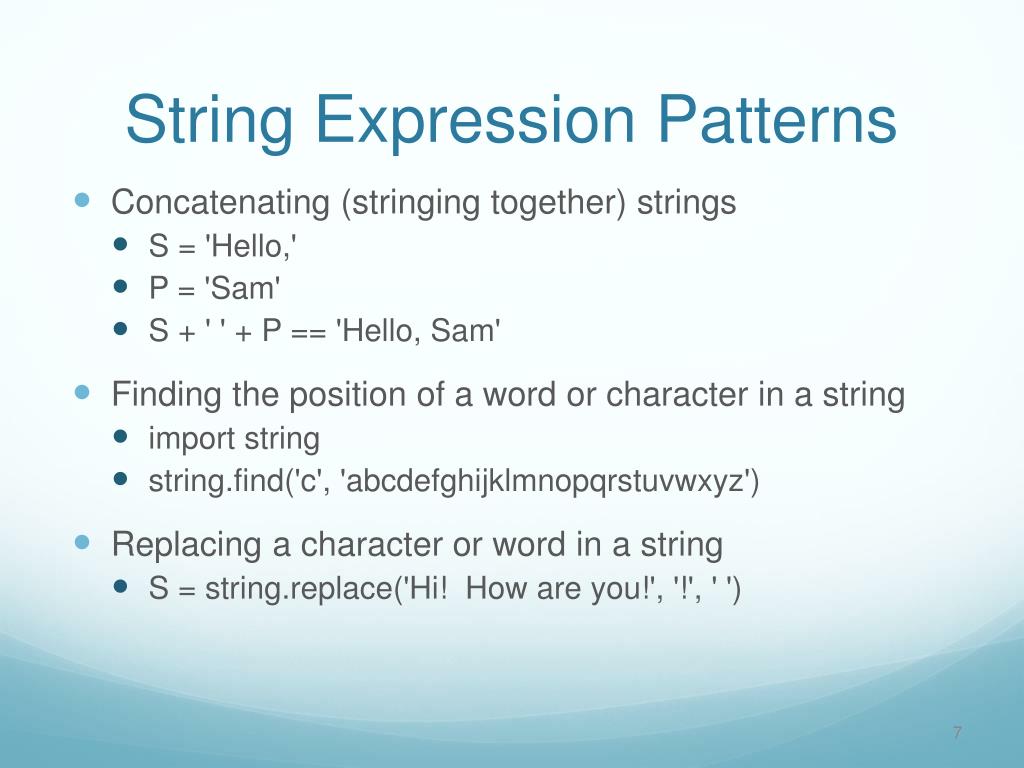 String Expression Patterns

- Concatenating (stringing together) strings
  - S = 'Hello,'
  - P = 'Sam'
  - S + ' ' + P == 'Hello, Sam'
- Finding the position of a word or character in a string
  - import string
  - string.find('c', 'abcdefghijklmnopqrstuvwxyz')
- Replacing a character or word in a string
  - S = string.replace('Hi! How are you!', '!', ' ')

7